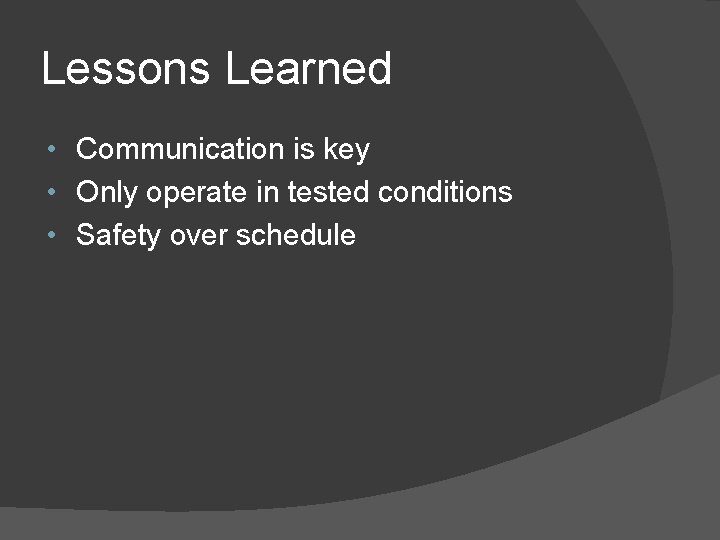 Lessons Learned

• Communication is key
• Only operate in tested conditions
• Safety over schedule